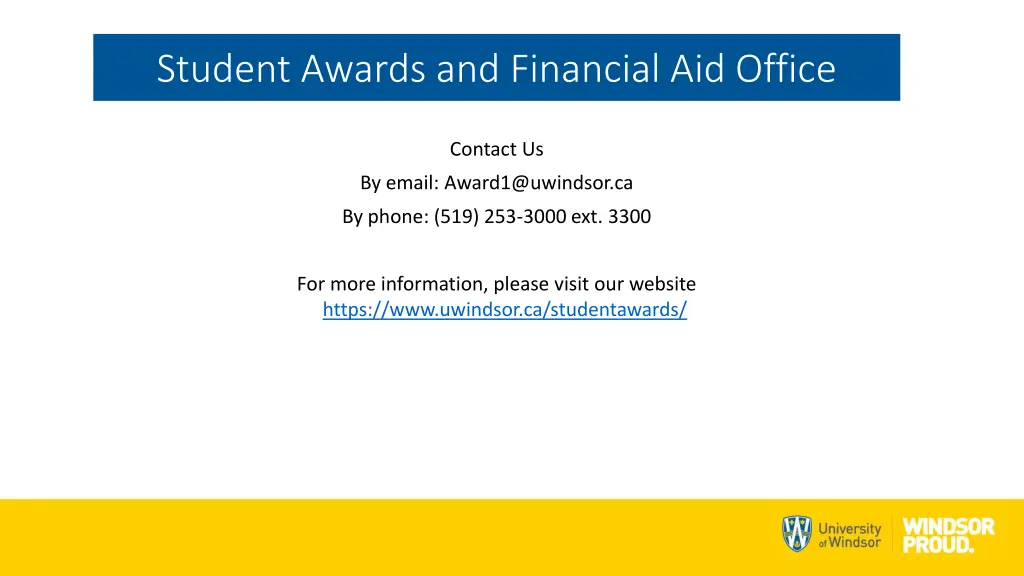 Student Awards and Financial Aid Office

Contact Us
By email: Award1@uwindsor.ca
By phone: (519) 253-3000 ext. 3300

For more information, please visit our website
https://www.uwindsor.ca/studentawards/

University of Windsor

WINDSOR PROUD.